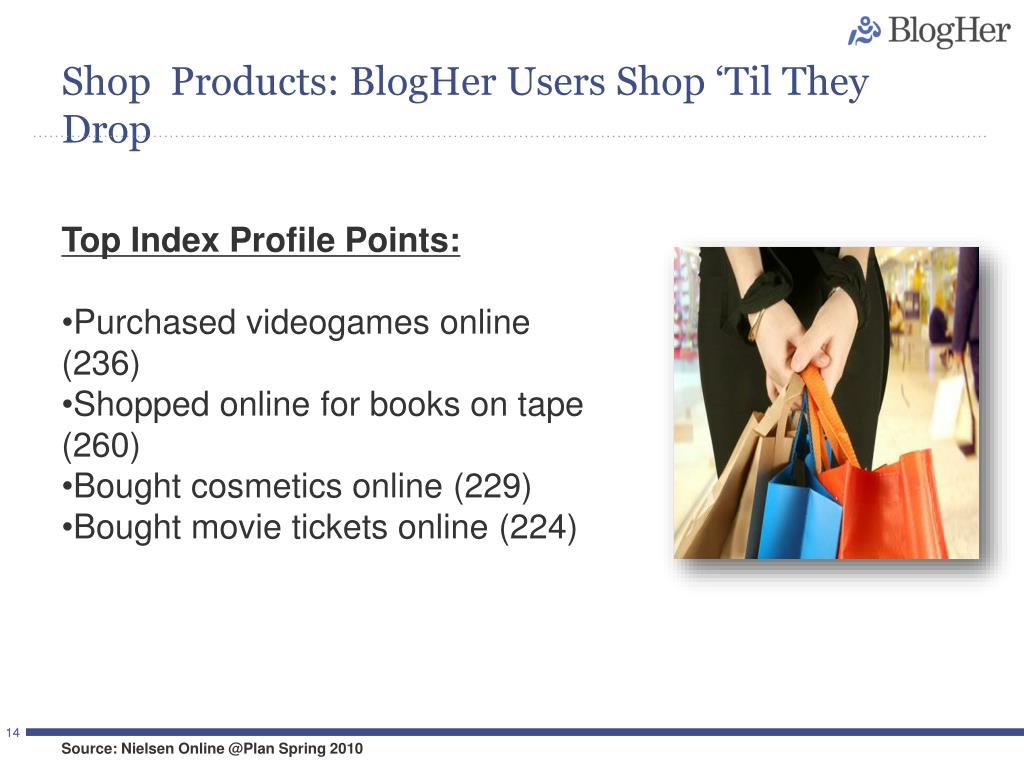 BlogHer

Shop  Products: BlogHer Users Shop ‘Til They Drop

Top Index Profile Points:

•Purchased videogames online (236)
•Shopped online for books on tape (260)
•Bought cosmetics online (229)
•Bought movie tickets online (224)

14

Source: Nielsen Online @Plan Spring 2010